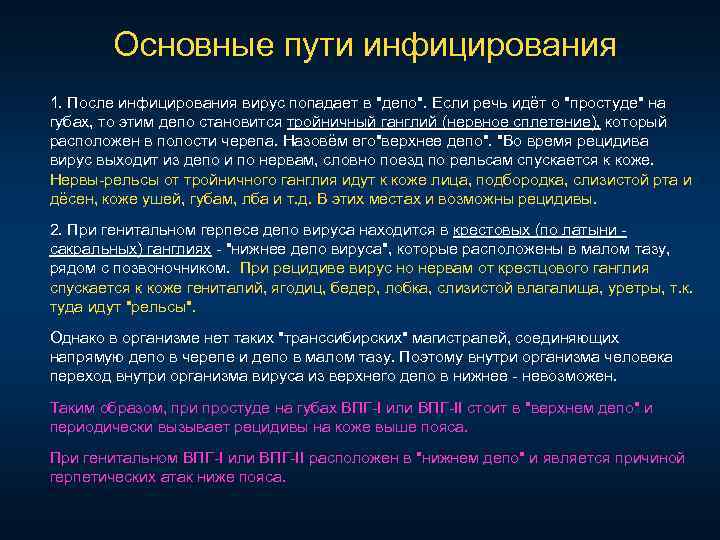 Основные пути инфицирования

1. После инфицирования вирус попадает в "депо". Если речь идёт о "простуде" на губах, то этим депо становится тройничный ганглий (нервное сплетение), который расположен в полости черепа. Назовём его"верхнее депо". "Во время рецидива вирус выходит из депо и по нервам, словно поезд по рельсам спускается к коже. Нервы-рельсы от тройничного ганглия идут к коже лица, подбородка, слизистой рта и дёсен, коже ушей, губам, лба и т.д. В этих местах и возможны рецидивы.

2. При генитальном герпесе депо вируса находится в крестовых (по латыни - сакральных) ганглиях - "нижнее депо вируса", которые расположены в малом тазу, рядом с позвоночником. При рецидиве вирус но нервам от крестцового ганглия спускается к коже гениталий, ягодиц, бедер, лобка, слизистой влагалища, уретры, т.к. туда идут "рельсы".

Однако в организме нет таких "транссибирских" магистралей, соединяющих напрямую депо в черепе и депо в малом тазу. Поэтому внутри организма человека переход внутри организма вируса из верхнего депо в нижнее - невозможен.

Таким образом, при простуде на губах ВПГ-I или ВПГ-II стоит в "верхнем депо" и периодически вызывает рецидивы на коже выше пояса.

При генитальном ВПГ-I или ВПГ-II расположен в "нижнем депо" и является причиной герпетических атак ниже пояса.